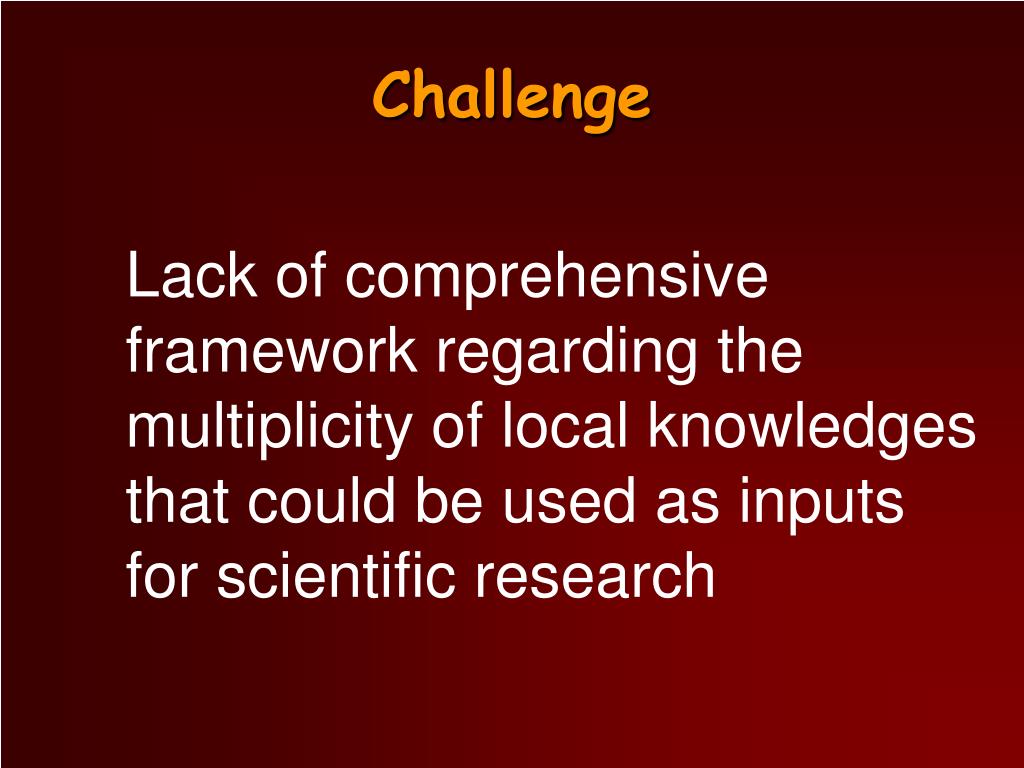 Challenge

Lack of comprehensive framework regarding the multiplicity of local knowledges that could be used as inputs for scientific research